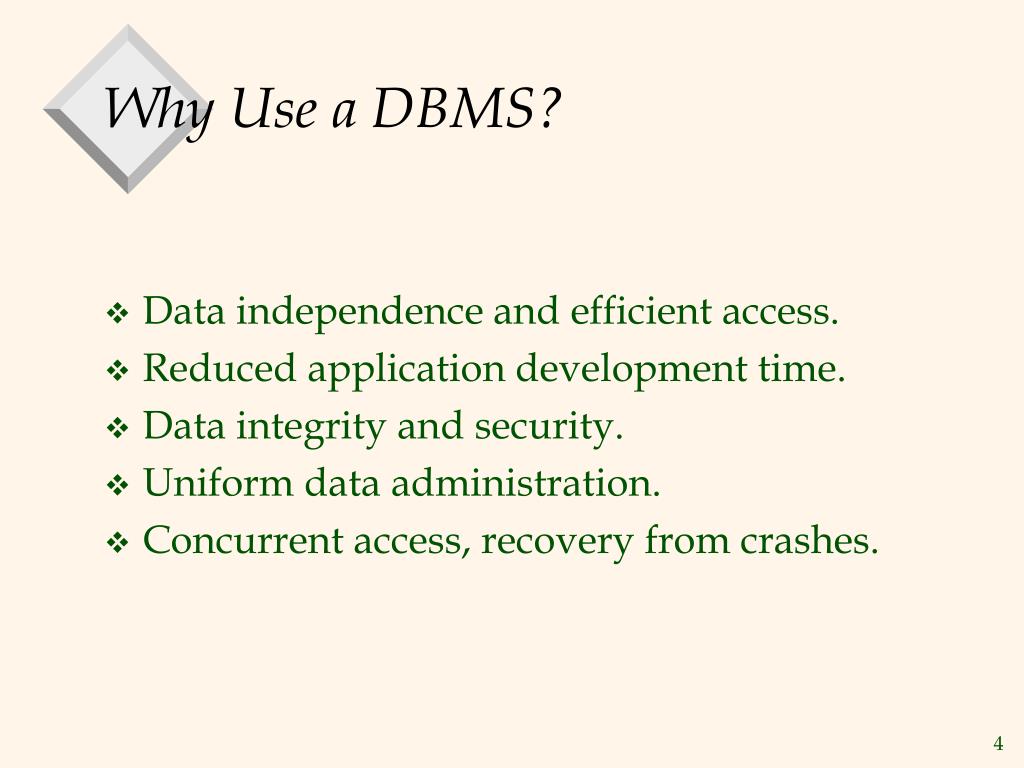 Why Use a DBMS?

❖ Data independence and efficient access.
❖ Reduced application development time.
❖ Data integrity and security.
❖ Uniform data administration.
❖ Concurrent access, recovery from crashes.

4